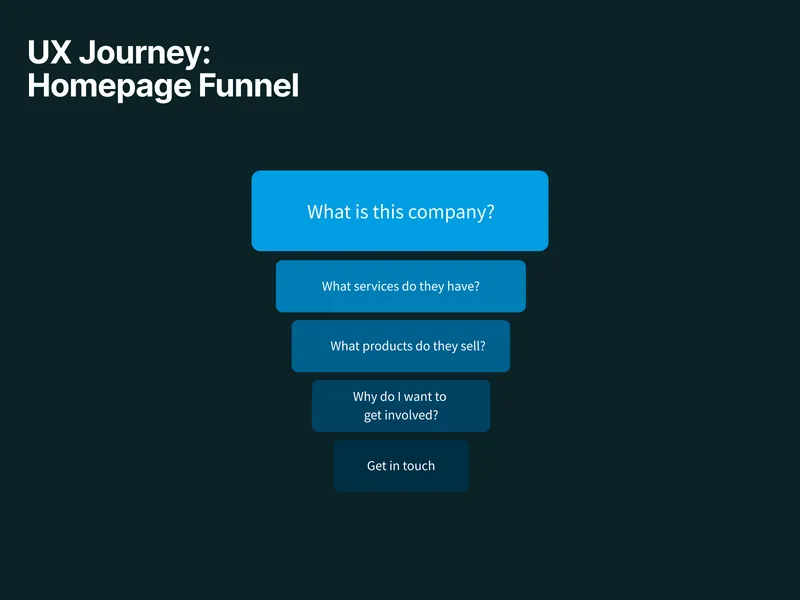 UX Journey:
Homepage Funnel

What is this company?

What services do they have?

What products do they sell?

Why do I want to get involved?

Get in touch